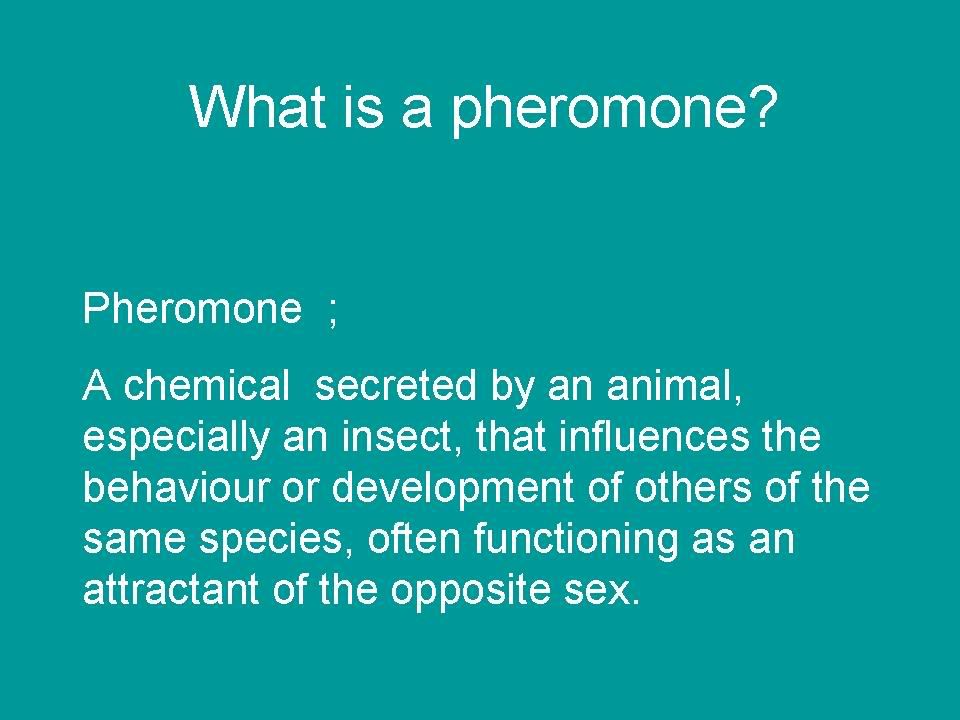 What is a pheromone?

Pheromone ;

A chemical secreted by an animal, especially an insect, that influences the behaviour or development of others of the same species, often functioning as an attractant of the opposite sex.